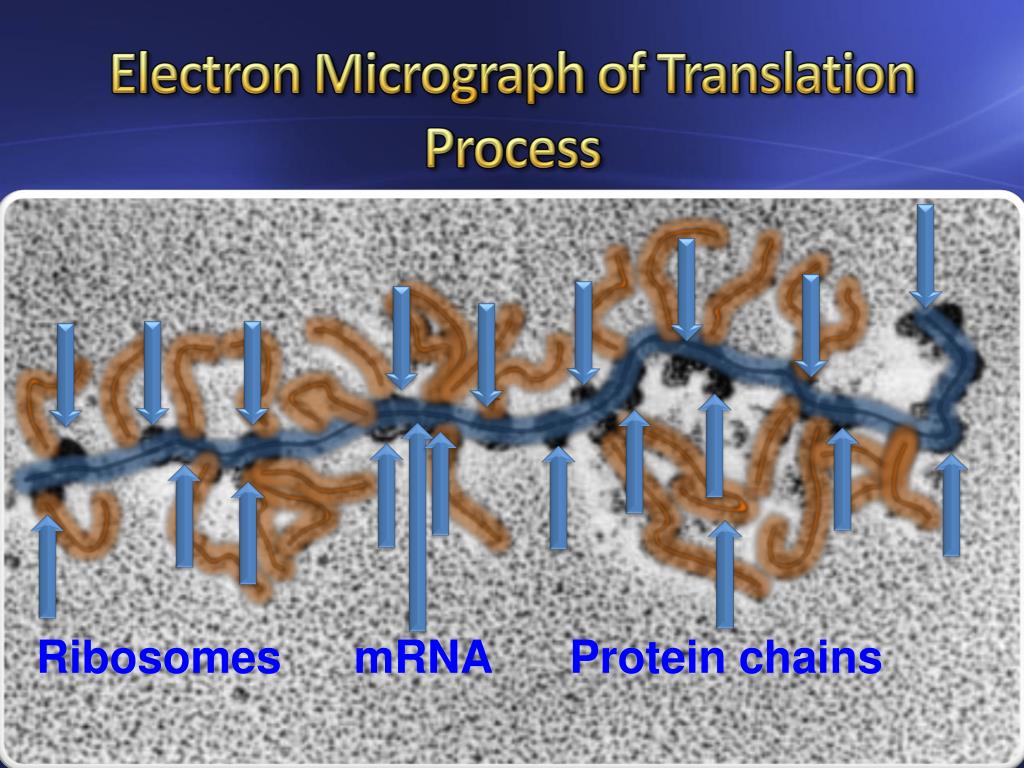 Electron Micrograph of Translation Process

Ribosomes mRNA Protein chains